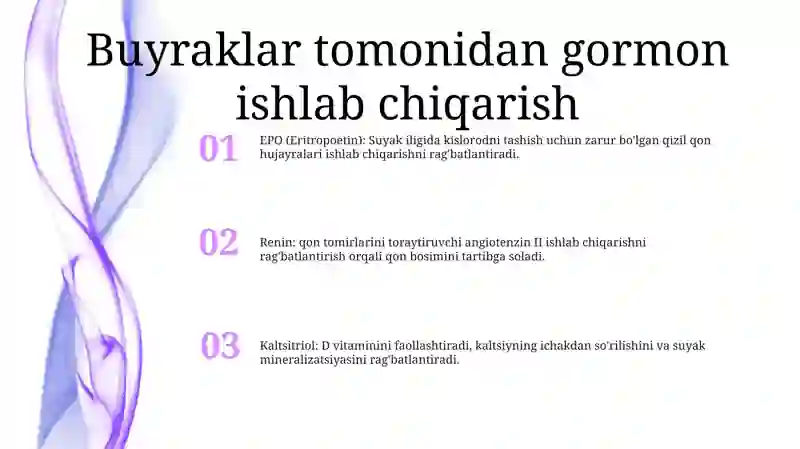 Buyraklar tomonidan gormon ishlab chiqarish

01

EPO (Eritropoetin): Suyak iligida kislorodni tashish uchun zarur bo'lgan qizil qon hujayralari ishlab chiqarishni rag'batlantiradi.

02

Renin: qon tomirlarini toraytiruvchi angiotenzin II ishlab chiqarishni rag'batlantirish orqali qon bosimini tartibga soladi.

03

Kaltsitriol: D vitaminini faollashtiradi, kaltsiyning ichakdan so'rilishini va suyak mineralizatsiyasini rag'batlantiradi.